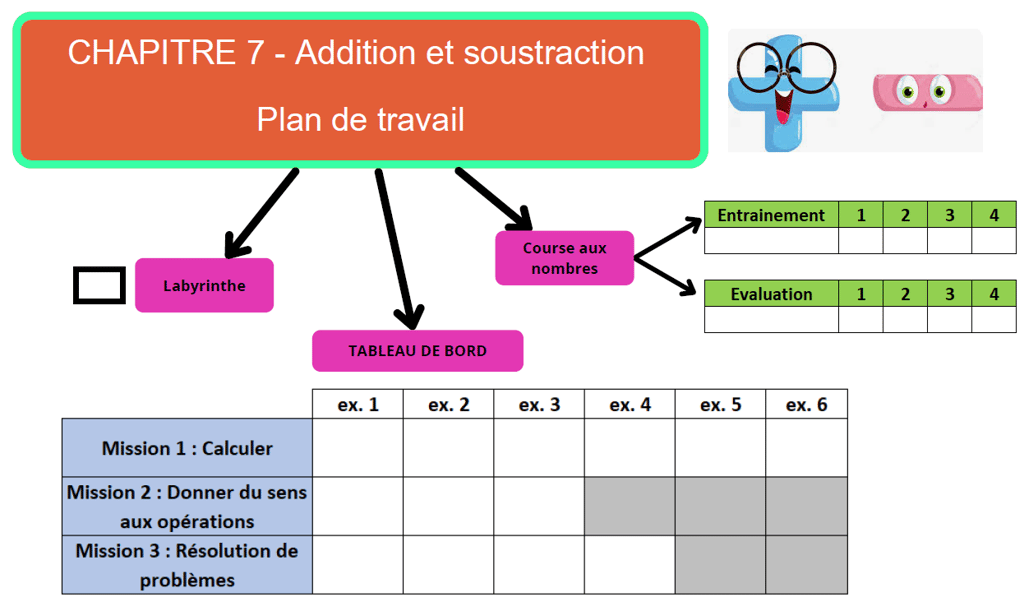 CHAPITRE 7 - Addition et soustraction

Plan de travail

Labyrinthe

TABLEAU DE BORD

Course aux nombres

| Entrainement | 1 | 2 | 3 | 4 |
|---|---|---|---|---|
| | | | | |

| Evaluation | 1 | 2 | 3 | 4 |
|---|---|---|---|---|
| | | | | |

| | ex. 1 | ex. 2 | ex. 3 | ex. 4 | ex. 5 | ex. 6 |
|---|---|---|---|---|---|---|
| Mission 1 : Calculer | | | | | | |
| Mission 2 : Donner du sens aux opérations | | | | | | |
| Mission 3 : Résolution de problèmes | | | | | | |